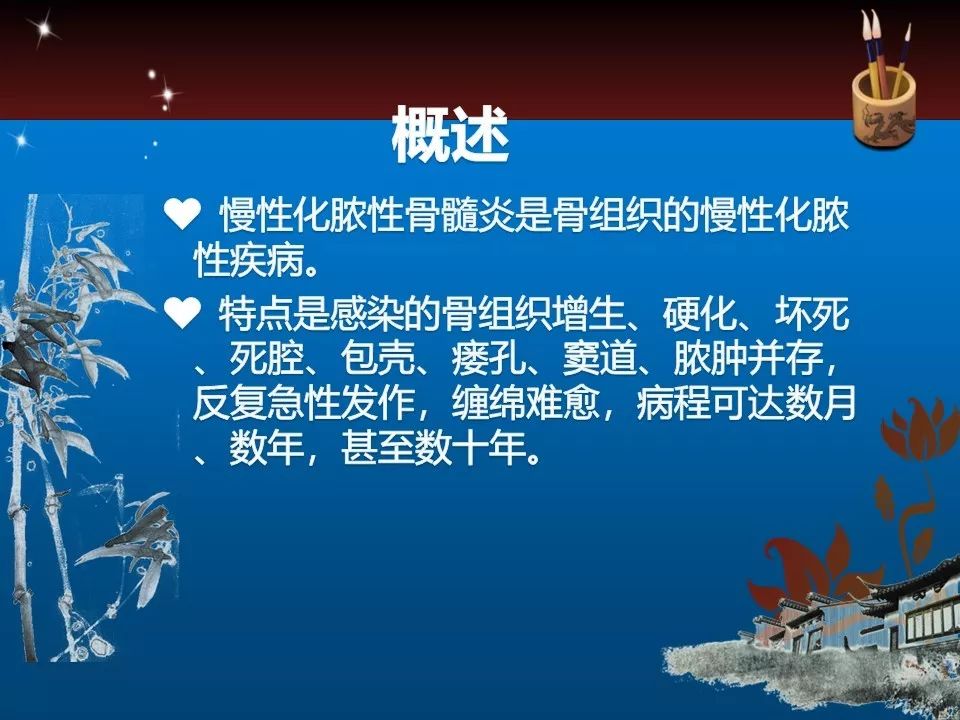 概述

❤ 慢性化脓性骨髓炎是骨组织的慢性化脓性疾病。

❤ 特点是感染的骨组织增生、硬化、坏死、死腔、包壳、瘘孔、窦道、脓肿并存，反复急性发作，缠绵难愈，病程可达数月、数年，甚至数十年。